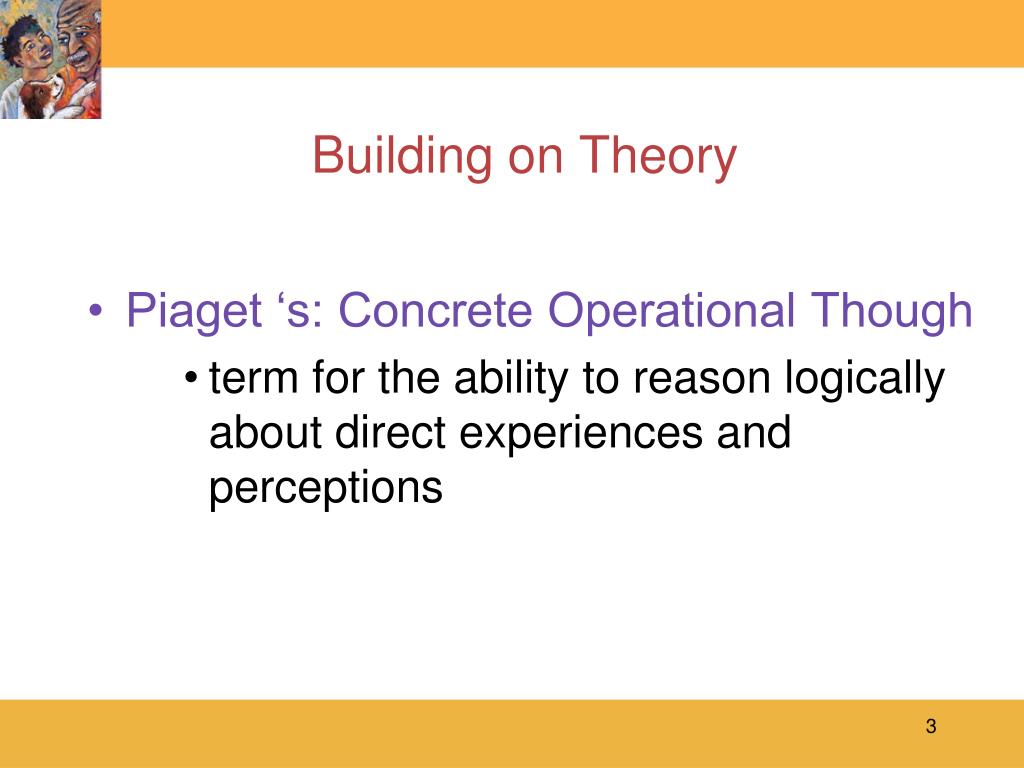 Building on Theory

• Piaget ‘s: Concrete Operational Though
  • term for the ability to reason logically about direct experiences and perceptions

3